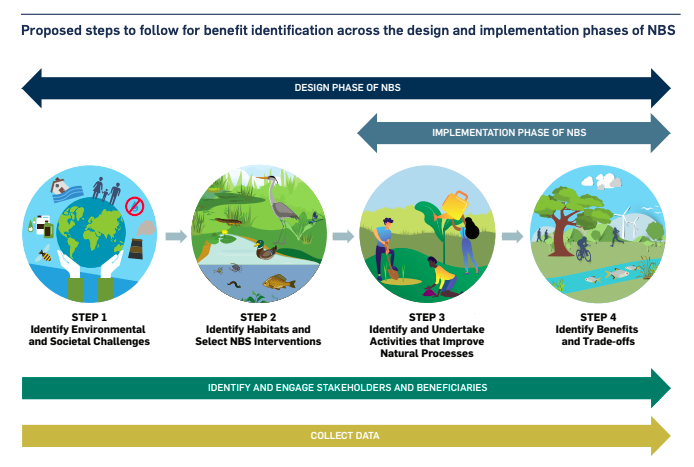 Proposed steps to follow for benefit identification across the design and implementation phases of NBS

DESIGN PHASE OF NBS

IMPLEMENTATION PHASE OF NBS

STEP 1
Identify Environmental and Societal Challenges

STEP 2
Identify Habitats and Select NBS Interventions

STEP 3
Identify and Undertake Activities that Improve Natural Processes

STEP 4
Identify Benefits and Trade-offs

IDENTIFY AND ENGAGE STAKEHOLDERS AND BENEFICIARIES

COLLECT DATA